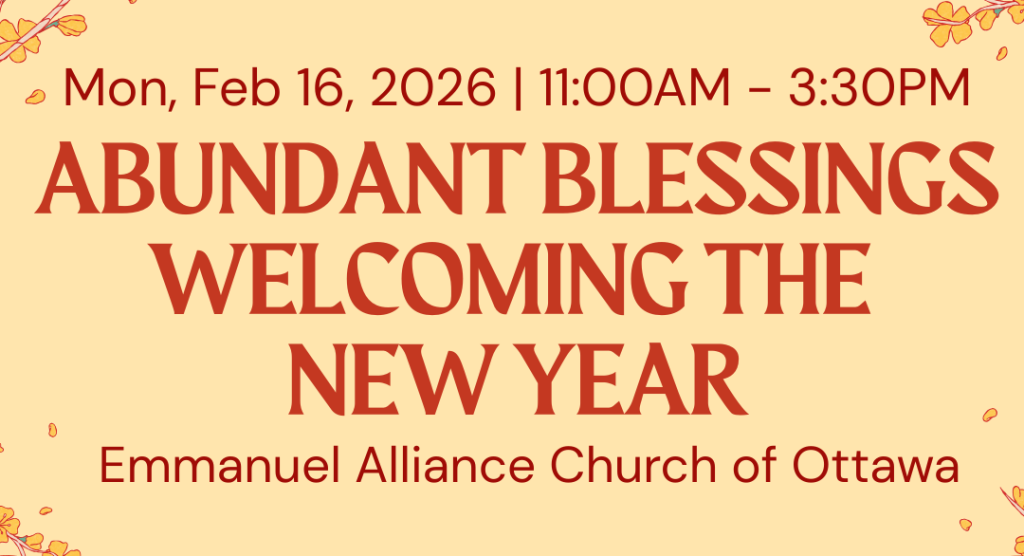 Mon, Feb 16, 2026 | 11:00AM - 3:30PM

ABUNDANT BLESSINGS WELCOMING THE NEW YEAR

Emmanuel Alliance Church of Ottawa